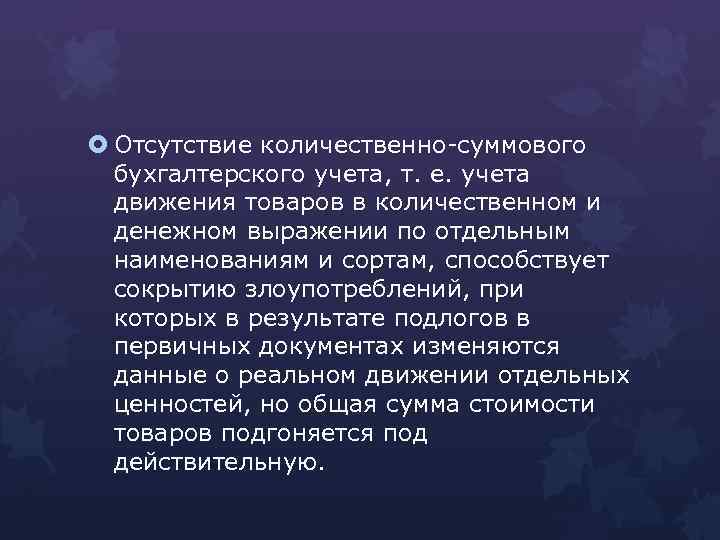 Отсутствие количественно-суммового бухгалтерского учета, т. е. учета движения товаров в количественном и денежном выражении по отдельным наименованиям и сортам, способствует сокрытию злоупотреблений, при которых в результате подлогов в первичных документах изменяются данные о реальном движении отдельных ценностей, но общая сумма стоимости товаров подгоняется под действительную.